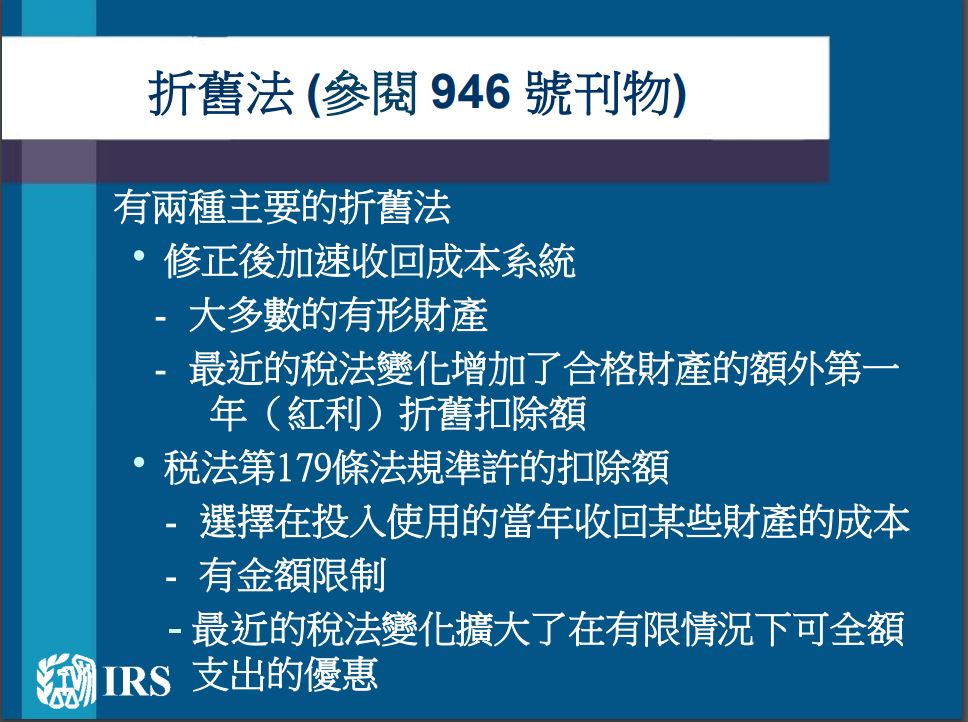 折舊法 (參閱 946 號刊物)

有兩種主要的折舊法

• 修正後加速收回成本系統

- 大多數的有形財產

- 最近的稅法變化增加了合格財產的額外第一年（紅利）折舊扣除額

• 稅法第179條法規準許的扣除額

- 選擇在投入使用的當年收回某些財產的成本

- 有金額限制

- 最近的稅法變化擴大了在有限情況下可全額支出的優惠

IRS